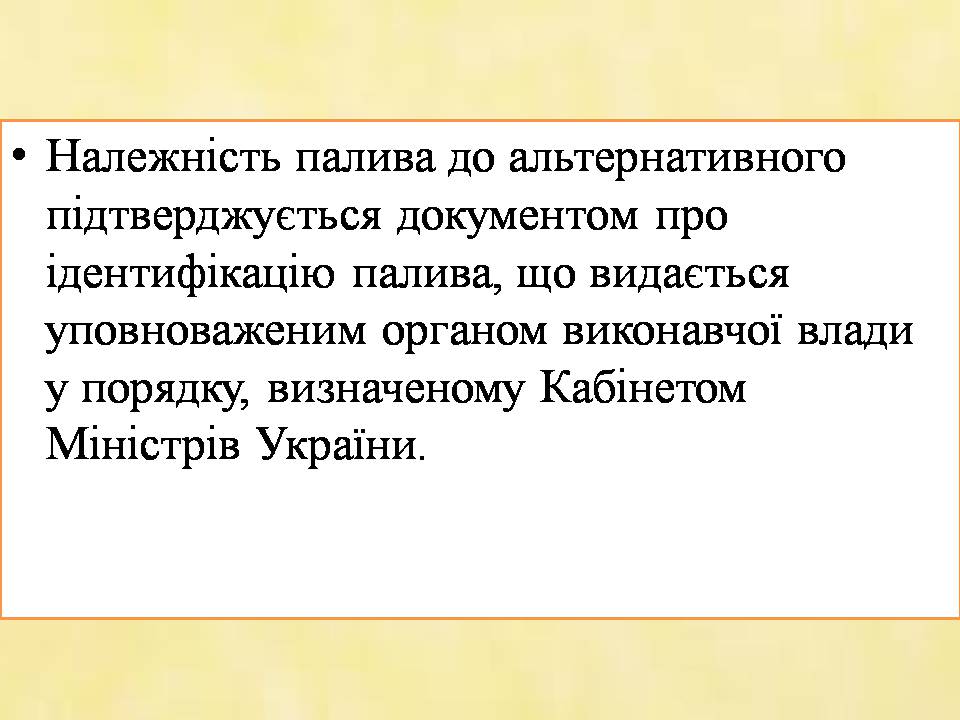 • Належність палива до альтернативного підтверджується документом про ідентифікацію палива, що видається уповноваженим органом виконавчої влади у порядку, визначеному Кабінетом Міністрів України.